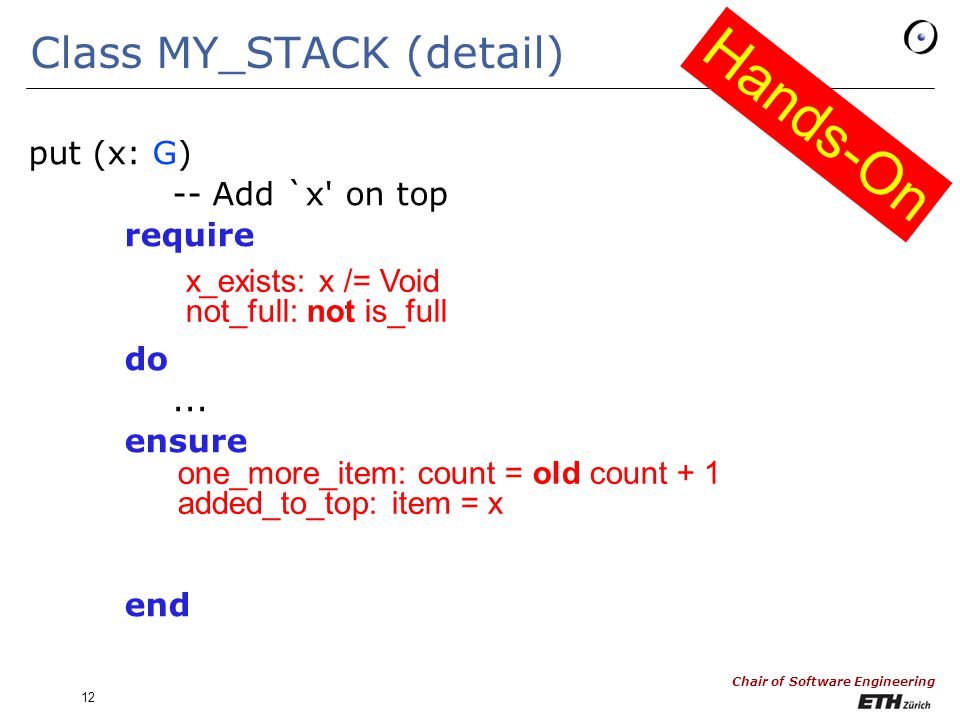 Class MY_STACK (detail)

Hands-On

put (x: G)
-- Add `x' on top
require
x_exists: x /= Void
not_full: not is_full
do
...
ensure
one_more_item: count = old count + 1
added_to_top: item = x

end

12

Chair of Software Engineering
ETH Zürich